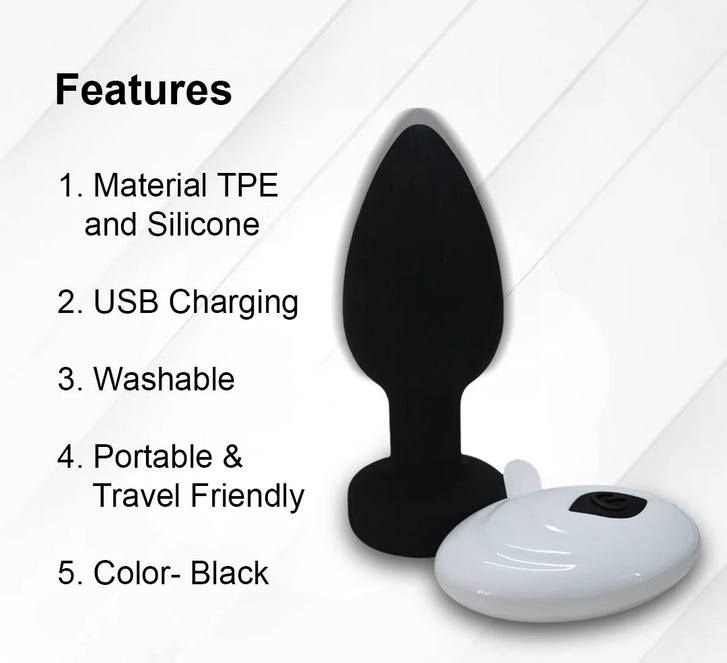 Features

1. Material TPE and Silicone

2. USB Charging

3. Washable

4. Portable & Travel Friendly

5. Color- Black